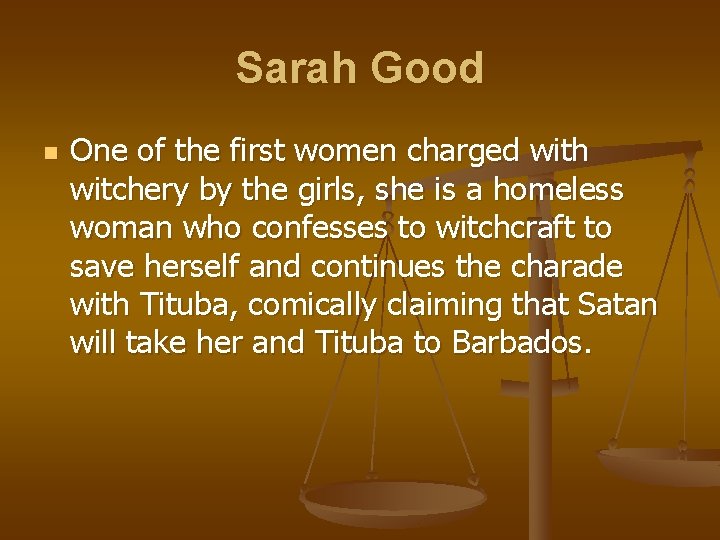 Sarah Good

One of the first women charged with witchery by the girls, she is a homeless woman who confesses to witchcraft to save herself and continues the charade with Tituba, comically claiming that Satan will take her and Tituba to Barbados.